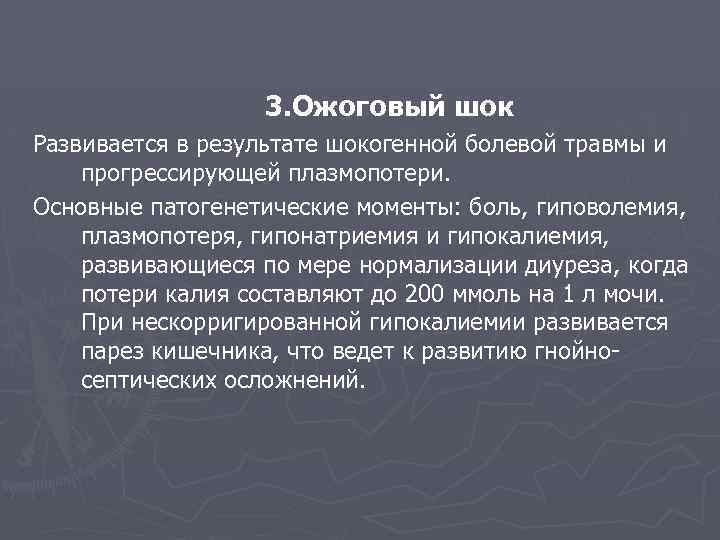 3.Ожоговый шок

Развивается в результате шокогенной болевой травмы и прогрессирующей плазмопотери.

Основные патогенетические моменты: боль, гиповолемия, плазмопотеря, гипонатриемия и гипокалиемия, развивающиеся по мере нормализации диуреза, когда потери калия составляют до 200 ммоль на 1 л мочи. При нескорригированной гипокалиемии развивается парез кишечника, что ведет к развитию гнойно-септических осложнений.